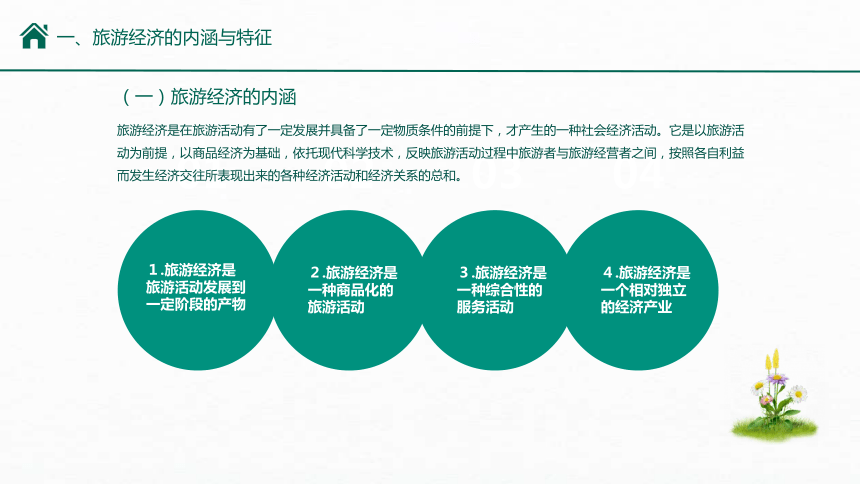 一、旅游经济的内涵与特征

（一）旅游经济的内涵

旅游经济是在旅游活动有了一定发展并具备了一定物质条件的前提下，才产生的一种社会经济活动。它是以旅游活动为前提，以商品经济为基础，依托现代科学技术，反映旅游活动过程中旅游者与旅游经营者之间，按照各自利益而发生经济交往所表现出来的各种经济活动和经济关系的总和。

1.旅游经济是旅游活动发展到一定阶段的产物

2.旅游经济是一种商品化的旅游活动

3.旅游经济是一种综合性的服务活动

4.旅游经济是一个相对独立的经济产业